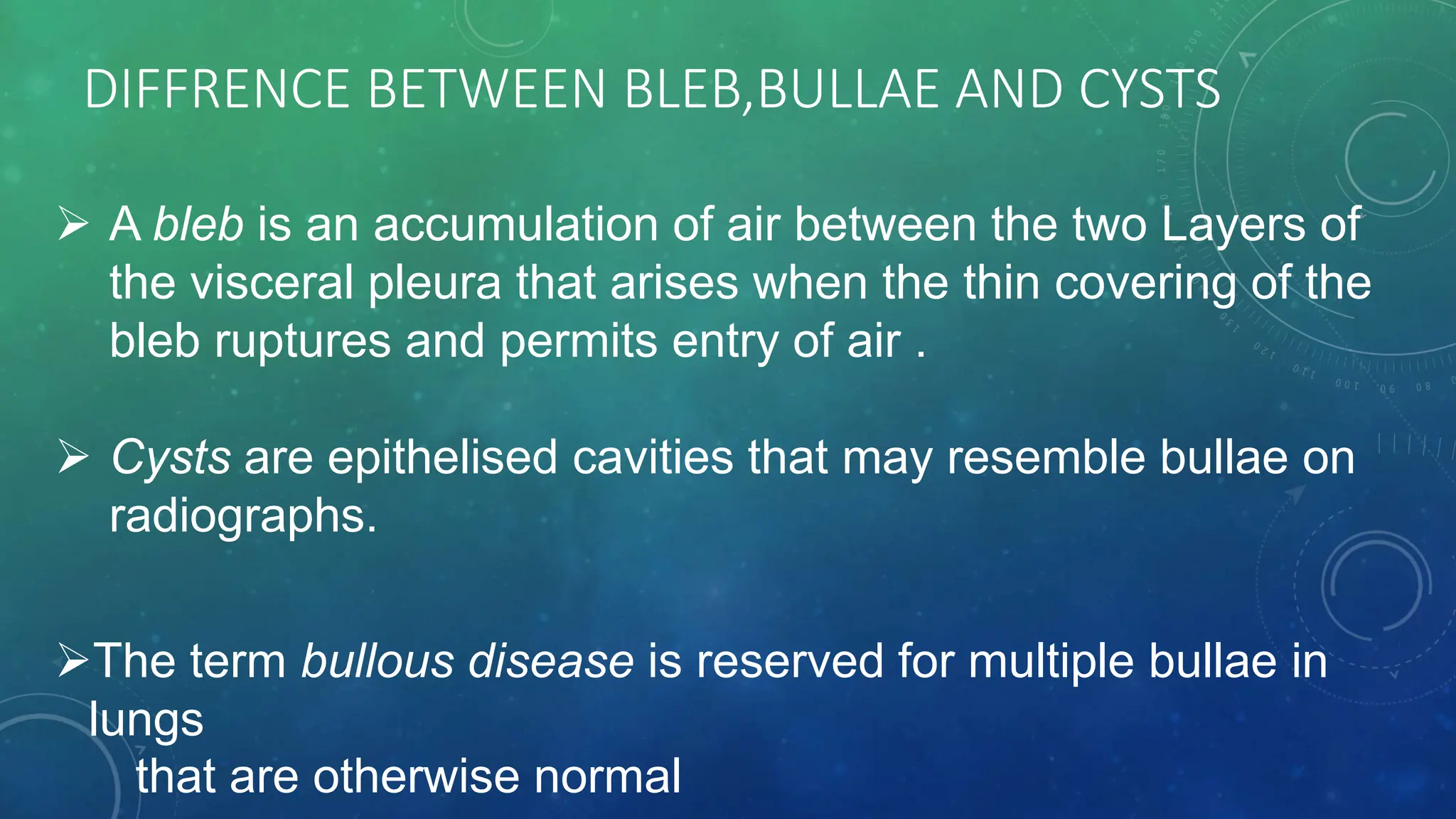 DIFFRENCE BETWEEN BLEB,BULLAE AND CYSTS

➢ A bleb is an accumulation of air between the two Layers of the visceral pleura that arises when the thin covering of the bleb ruptures and permits entry of air .

➢ Cysts are epithelised cavities that may resemble bullae on radiographs.

➢The term bullous disease is reserved for multiple bullae in lungs
that are otherwise normal